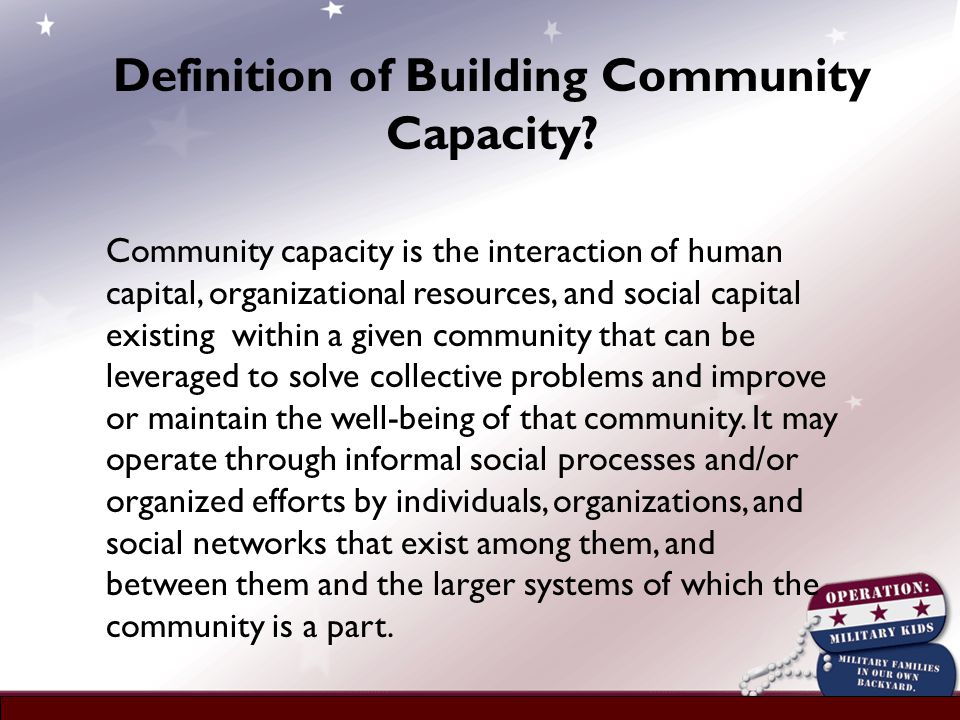 Definition of Building Community Capacity?

Community capacity is the interaction of human capital, organizational resources, and social capital existing within a given community that can be leveraged to solve collective problems and improve or maintain the well-being of that community. It may operate through informal social processes and/or organized efforts by individuals, organizations, and social networks that exist among them, and between them and the larger systems of which the community is a part.

OPERATION: MILITARY KIDS

MILITARY FAMILIES IN OUR OWN BACKYARD.